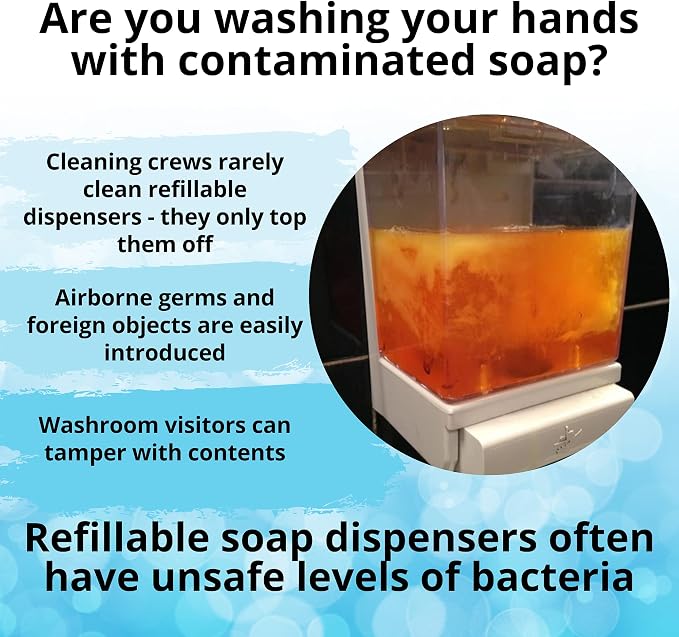 Are you washing your hands with contaminated soap?

Cleaning crews rarely clean refillable dispensers - they only top them off

Airborne germs and foreign objects are easily introduced

Washroom visitors can tamper with contents

Refillable soap dispensers often have unsafe levels of bacteria